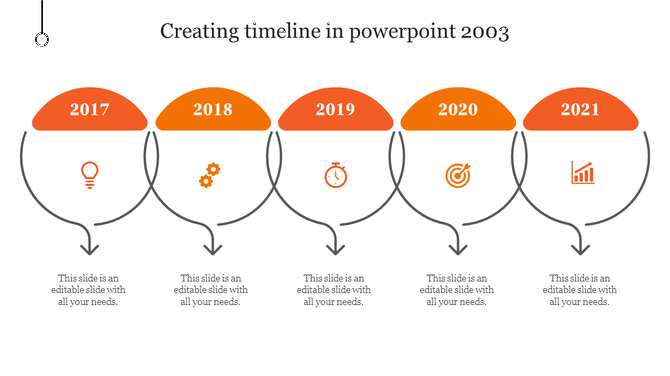 Creating timeline in powerpoint 2003

2017

2018

2019

2020

2021

This slide is an editable slide with all your needs.

This slide is an editable slide with all your needs.

This slide is an editable slide with all your needs.

This slide is an editable slide with all your needs.

This slide is an editable slide with all your needs.